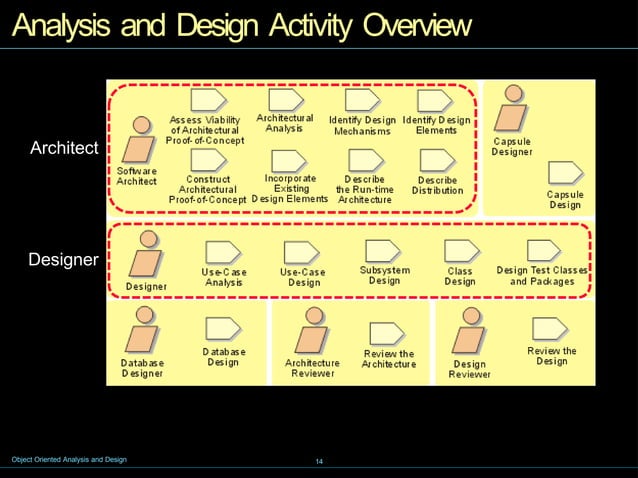 Analysis and Design Activity Overview

Architect

Software Architect

Assess Viability of Architectural Proof-of-Concept

Architectural Analysis

Identify Design Mechanisms

Identify Design Elements

Construct Architectural Proof-of-Concept

Incorporate Existing Design Elements

Describe the Run-time Architecture

Describe Distribution

Capsule Designer

Capsule Design

Designer

Designer

Use-Case Analysis

Use-Case Design

Subsystem Design

Class Design

Design Test Classes and Packages

Database Designer

Database Design

Architecture Reviewer

Review the Architecture

Design Reviewer

Review the Design

Object Oriented Analysis and Design

14